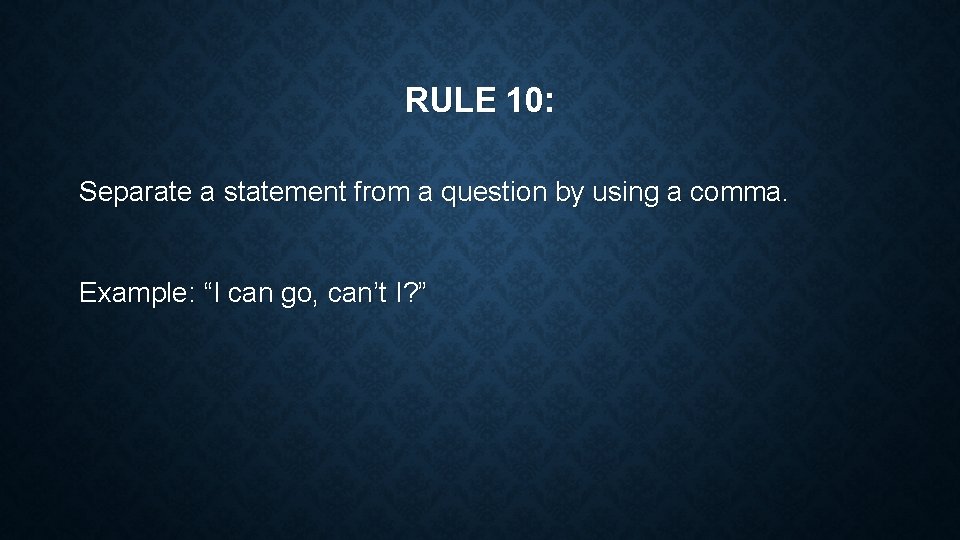 RULE 10:

Separate a statement from a question by using a comma.

Example: “I can go, can’t I?”